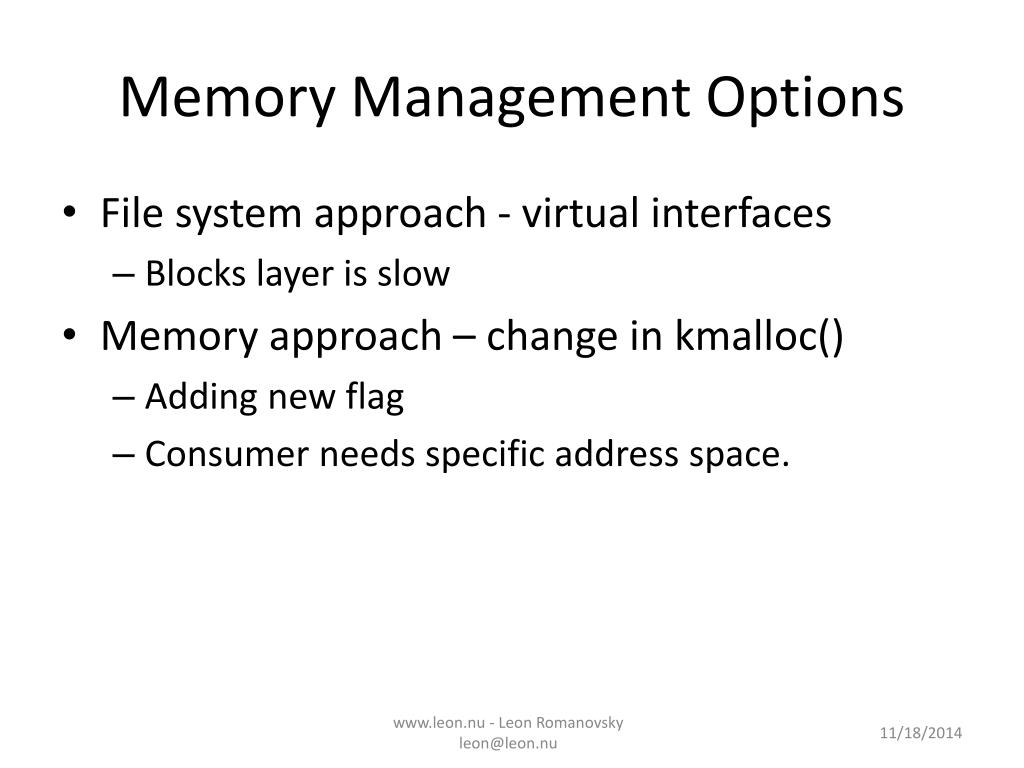 Memory Management Options

• File system approach - virtual interfaces
– Blocks layer is slow
• Memory approach – change in kmalloc()
– Adding new flag
– Consumer needs specific address space.

www.leon.nu - Leon Romanovsky
leon@leon.nu

11/18/2014